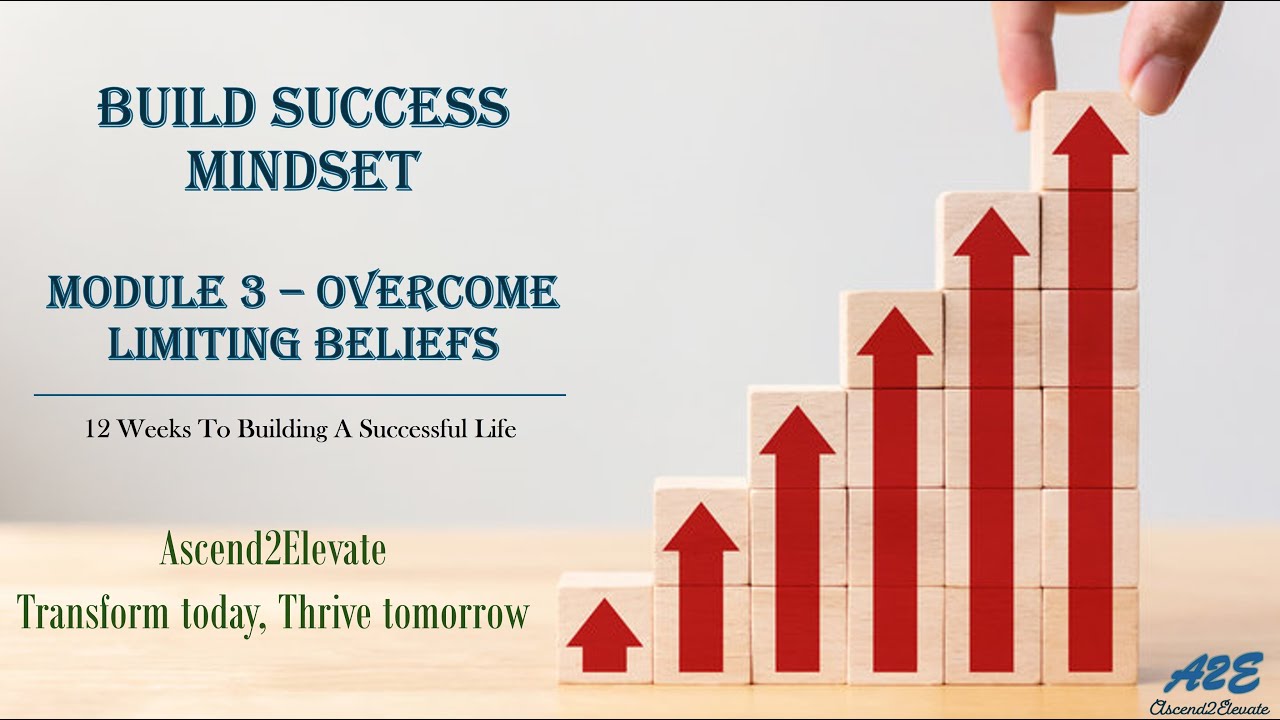 BUILD SUCCESS MINDSET

MODULE 3 – OVERCOME LIMITING BELIEFS

12 Weeks To Building A Successful Life

Ascend2Elevate
Transform today, Thrive tomorrow

A2E
Ascend2Elevate